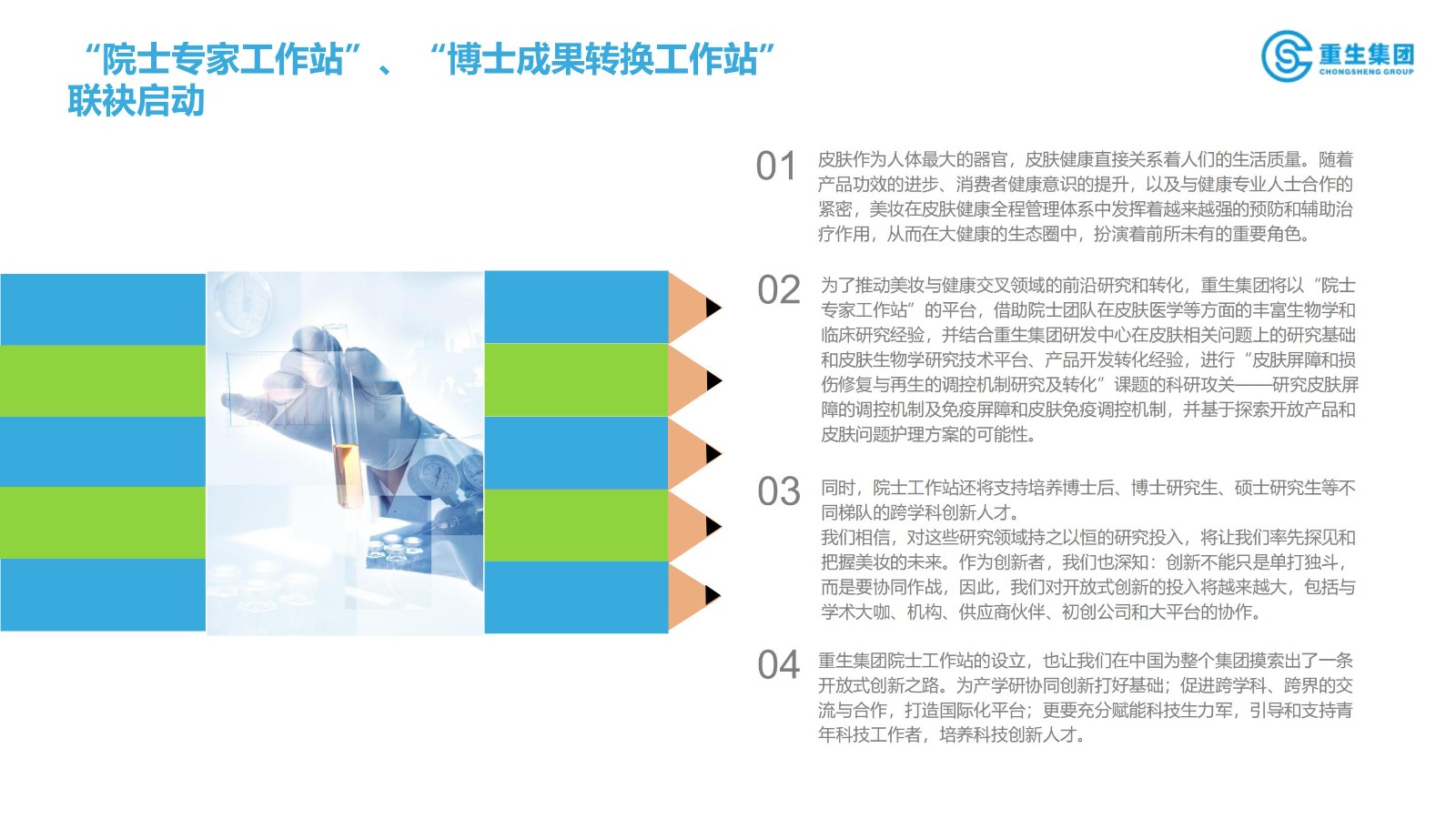 “院士专家工作站”、“博士成果转换工作站”联袂启动

重生集团
CHONGSHENG GROUP

01 皮肤作为人体最大的器官，皮肤健康直接关系着人们的生活质量。随着产品功效的进步、消费者健康意识的提升，以及与健康专业人士合作的紧密，美妆在皮肤健康全程管理体系中发挥着越来越强的预防和辅助治疗作用，从而在大健康的生态圈中，扮演着前所未有的重要角色。

02 为了推动美妆与健康交叉领域的前沿研究和转化，重生集团将以“院士专家工作站”的平台，借助院士团队在皮肤医学等方面的丰富生物学和临床研究经验，并结合重生集团研发中心在皮肤相关问题上的研究基础和皮肤生物学研究技术平台、产品开发转化经验，进行“皮肤屏障和损伤修复与再生的调控机制研究及转化”课题的科研攻关——研究皮肤屏障的调控机制及免疫屏障和皮肤免疫调控机制，并基于探索开放产品和皮肤问题护理方案的可能性。

03 同时，院士工作站还将支持培养博士后、博士研究生、硕士研究生等不同梯队的跨学科创新人才。
我们相信，对这些研究领域持之以恒的研究投入，将让我们率先探见和把握美妆的未来。作为创新者，我们也深知：创新不能只是单打独斗，而是要协同作战，因此，我们对开放式创新的投入将越来越大，包括与学术大咖、机构、供应商伙伴、初创公司和大平台的协作。

04 重生集团院士工作站的设立，也让我们在中国为整个集团摸索出了一条开放式创新之路。为产学研协同创新打好基础；促进跨学科、跨界的交流与合作，打造国际化平台；更要充分赋能科技生力军，引导和支持青年科技工作者，培养科技创新人才。